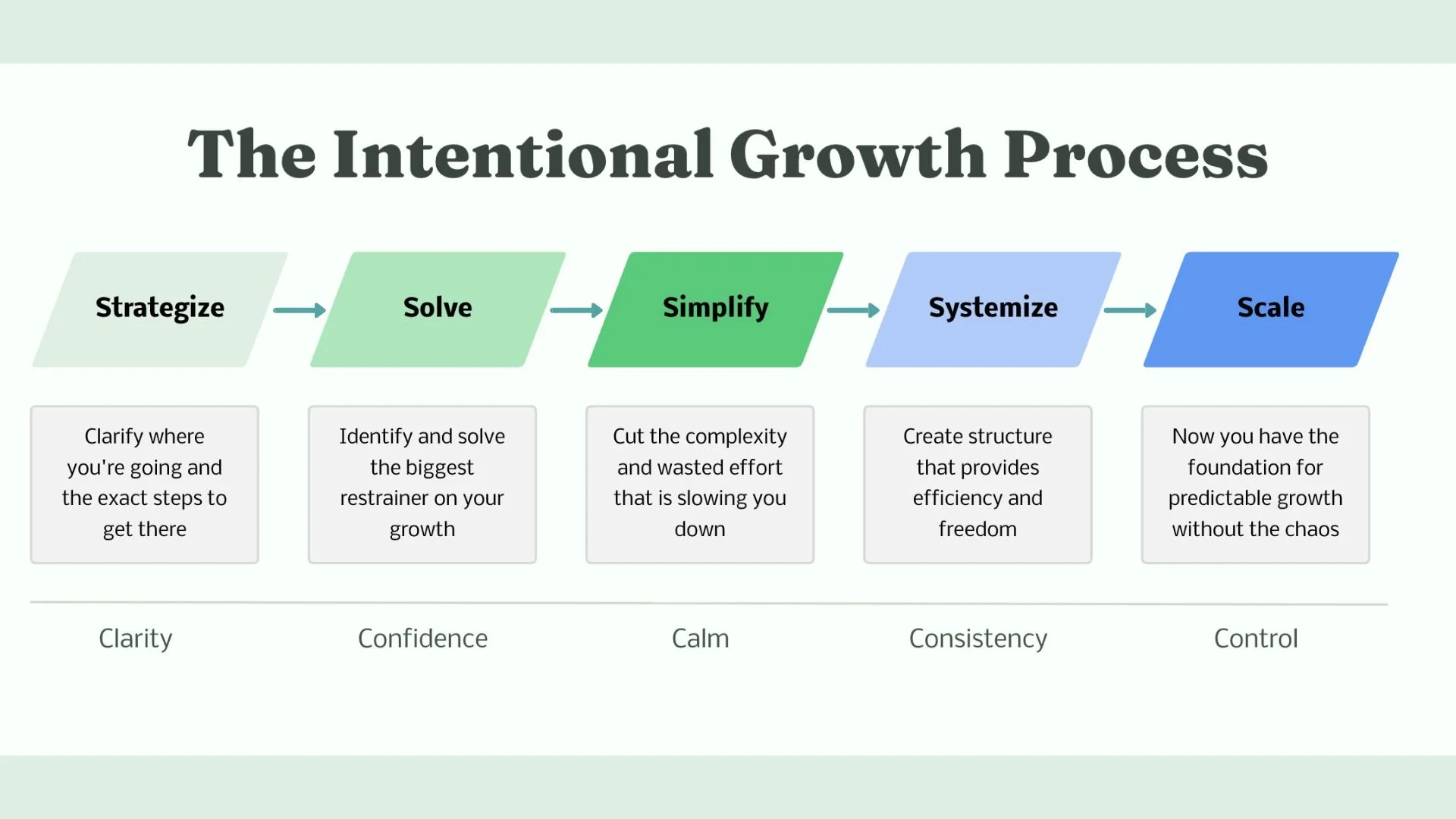 The Intentional Growth Process

Strategize

Solve

Simplify

Systemize

Scale

Clarify where you're going and the exact steps to get there

Identify and solve the biggest restrainer on your growth

Cut the complexity and wasted effort that is slowing you down

Create structure that provides efficiency and freedom

Now you have the foundation for predictable growth without the chaos

Clarity

Confidence

Calm

Consistency

Control